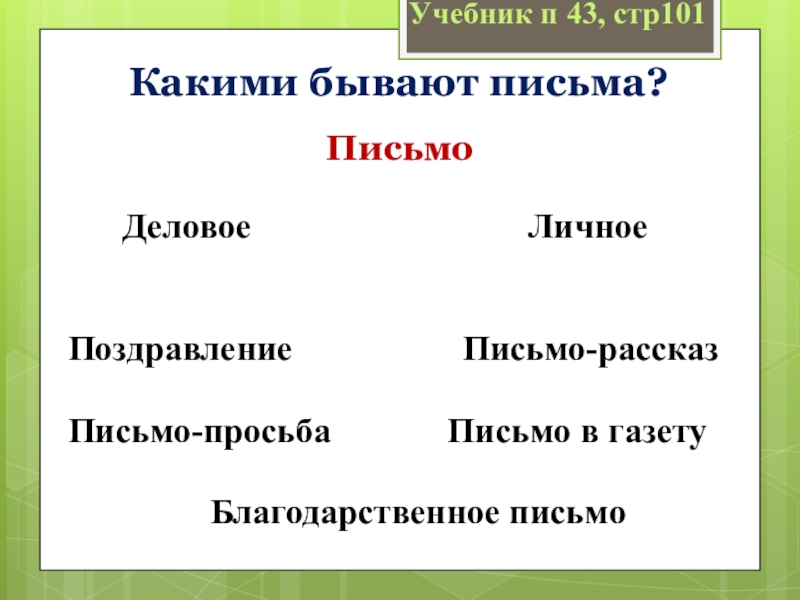 Учебник п 43, стр101

Какими бывают письма?

Письмо

Деловое

Личное

Поздравление

Письмо-рассказ

Письмо-просьба

Письмо в газету

Благодарственное письмо